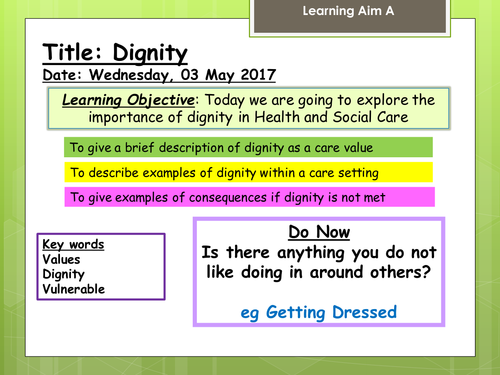 Learning Aim A

Title: Dignity

Date: Wednesday, 03 May 2017

Learning Objective: Today we are going to explore the importance of dignity in Health and Social Care

To give a brief description of dignity as a care value

To describe examples of dignity within a care setting

To give examples of consequences if dignity is not met

Key words
Values
Dignity
Vulnerable

Do Now
Is there anything you do not like doing in around others?

eg Getting Dressed